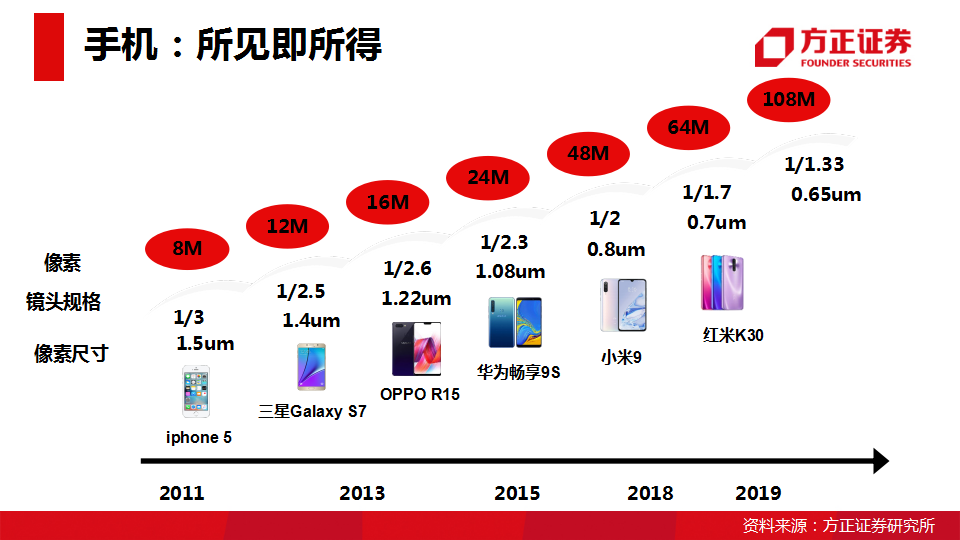 手机：所见即所得

方正证券
FOUNDER SECURITIES

像素
镜头规格
像素尺寸

8M
1/3
1.5um
iphone 5

12M
1/2.5
1.4um
三星Galaxy S7

16M
1/2.6
1.22um
OPPO R15

24M
1/2.3
1.08um
华为畅享9S

48M
1/2
0.8um
小米9

64M
1/1.7
0.7um
红米K30

108M
1/1.33
0.65um

2011
2013
2015
2018
2019

资料来源：方正证券研究所